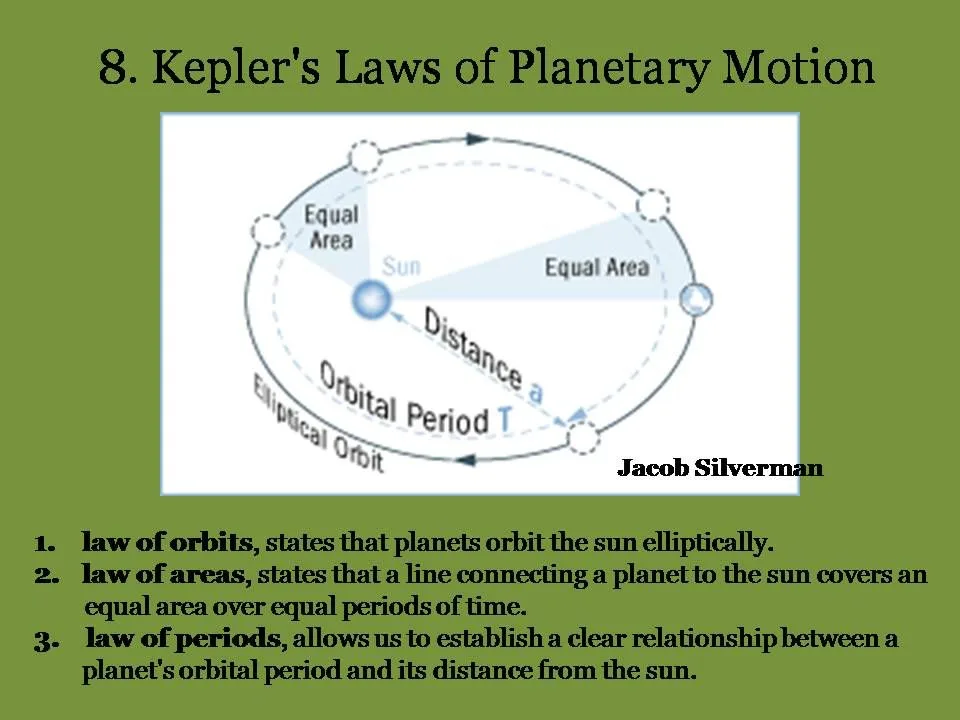 8. Kepler's Laws of Planetary Motion

Equal Area

Sun

Equal Area

Distance a

Orbital Period T

Elliptical Orbit

Jacob Silverman

1. law of orbits, states that planets orbit the sun elliptically.
2. law of areas, states that a line connecting a planet to the sun covers an equal area over equal periods of time.
3. law of periods, allows us to establish a clear relationship between a planet's orbital period and its distance from the sun.